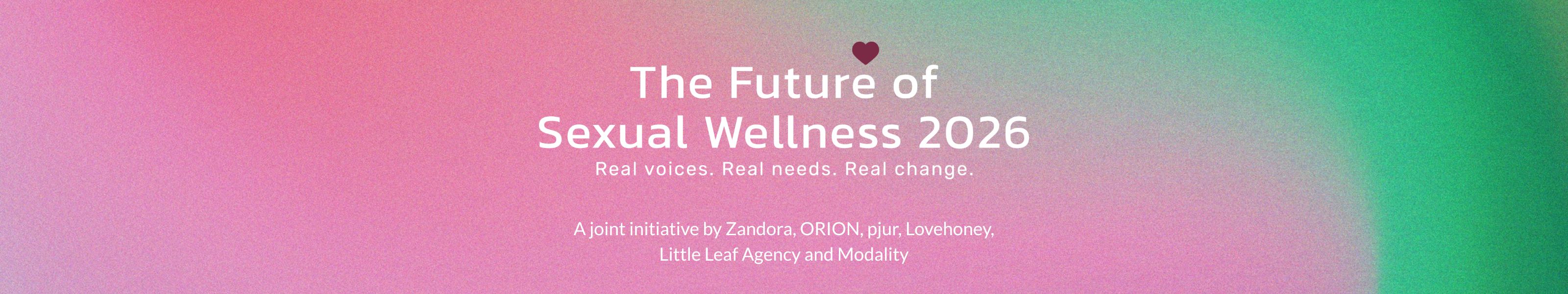 The Future of
Sexual Wellness 2026
Real voices. Real needs. Real change.

A joint initiative by Zandora, ORION, pjur, Lovehoney, Little Leaf Agency and Modality